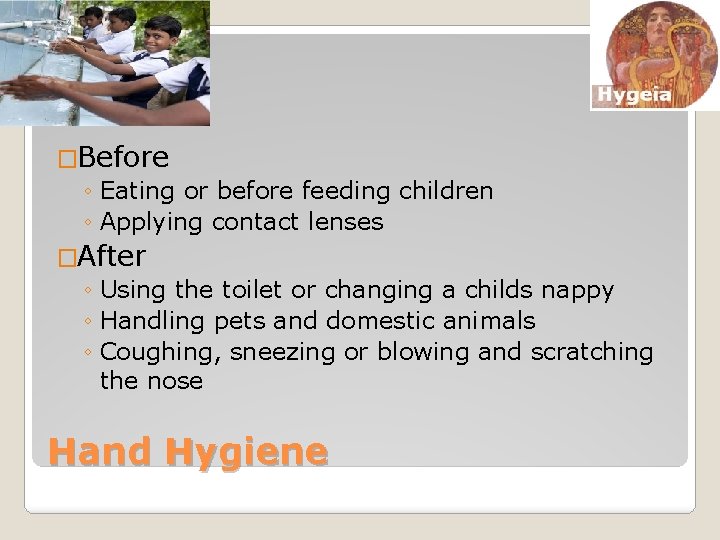 Hygeia

□Before
◦ Eating or before feeding children
◦ Applying contact lenses
□After
◦ Using the toilet or changing a childs nappy
◦ Handling pets and domestic animals
◦ Coughing, sneezing or blowing and scratching the nose

Hand Hygiene